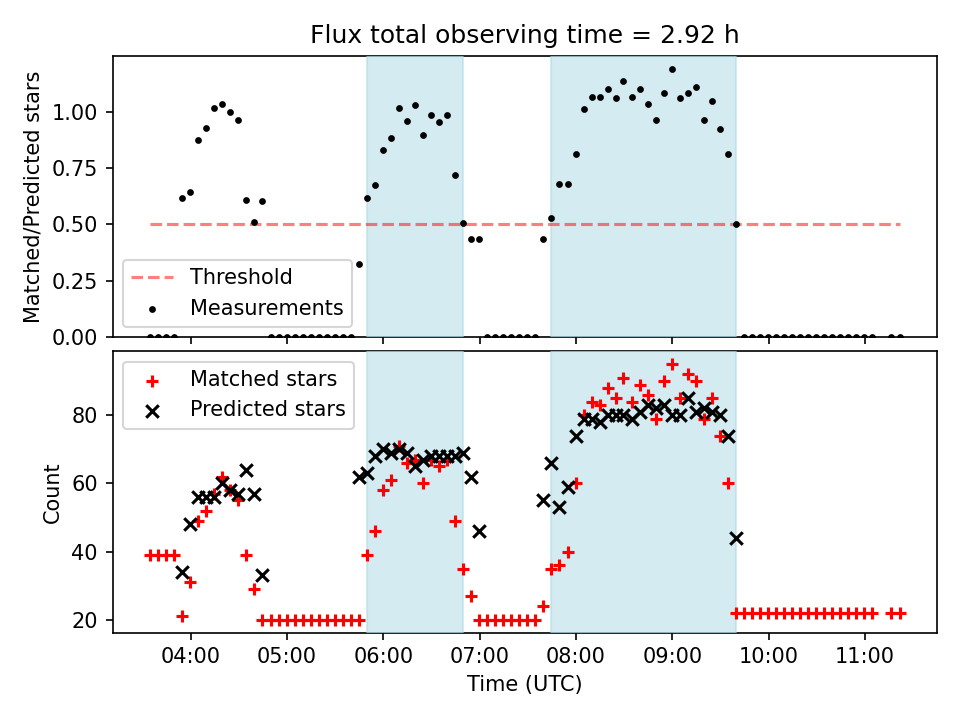 Flux total observing time = 2.92 h

Matched/Predicted stars

1.00
0.75
0.50
0.25
0.00

Threshold
Measurements

Matched stars
Predicted stars

Count

80
60
40
20

04:00 05:00 06:00 07:00 08:00 09:00 10:00 11:00

Time (UTC)